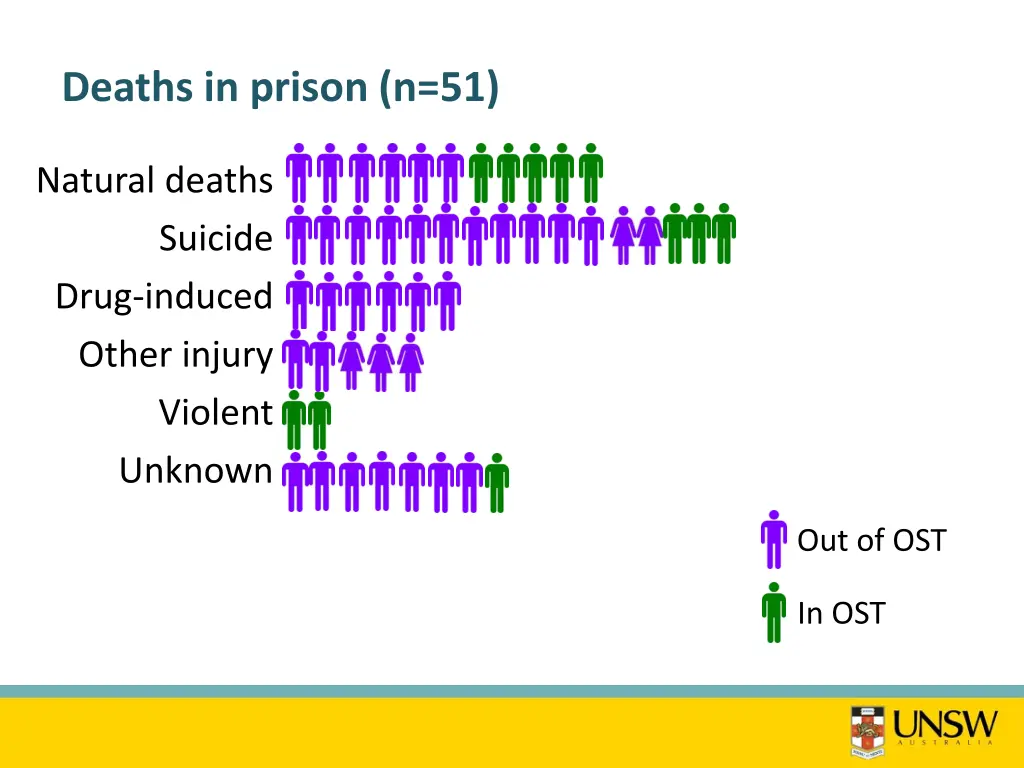 Deaths in prison (n=51)

Natural deaths

Suicide

Drug-induced

Other injury

Violent

Unknown

Out of OST

In OST

UNSW
AUSTRALIA